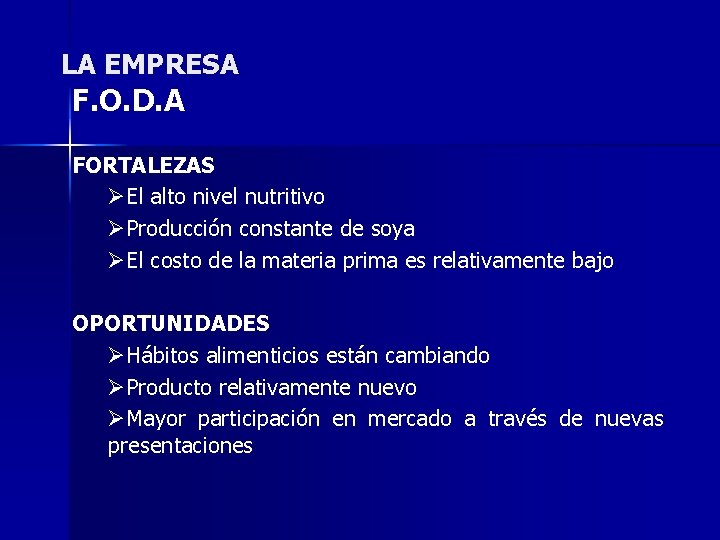 LA EMPRESA
F.O.D.A

FORTALEZAS
➢El alto nivel nutritivo
➢Producción constante de soya
➢El costo de la materia prima es relativamente bajo

OPORTUNIDADES
➢Hábitos alimenticios están cambiando
➢Producto relativamente nuevo
➢Mayor participación en mercado a través de nuevas presentaciones